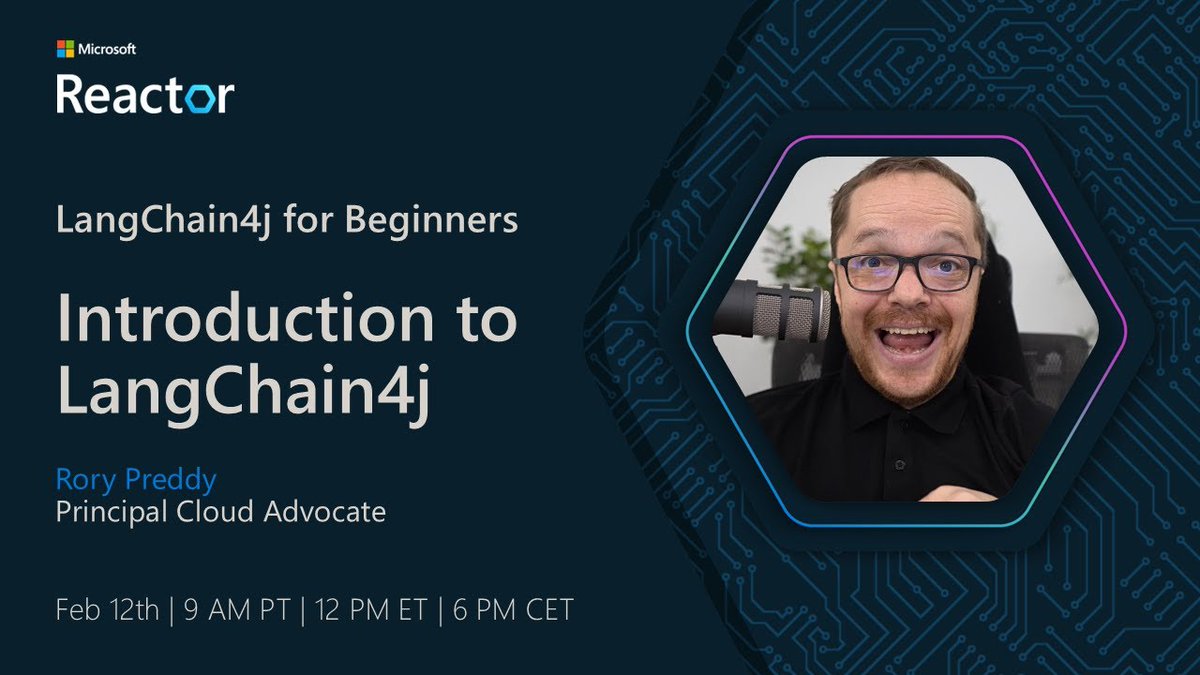 Microsoft
Reactor

LangChain4j for Beginners

Introduction to LangChain4j

Rory Preddy
Principal Cloud Advocate

Feb 12th | 9 AM PT | 12 PM ET | 6 PM CET